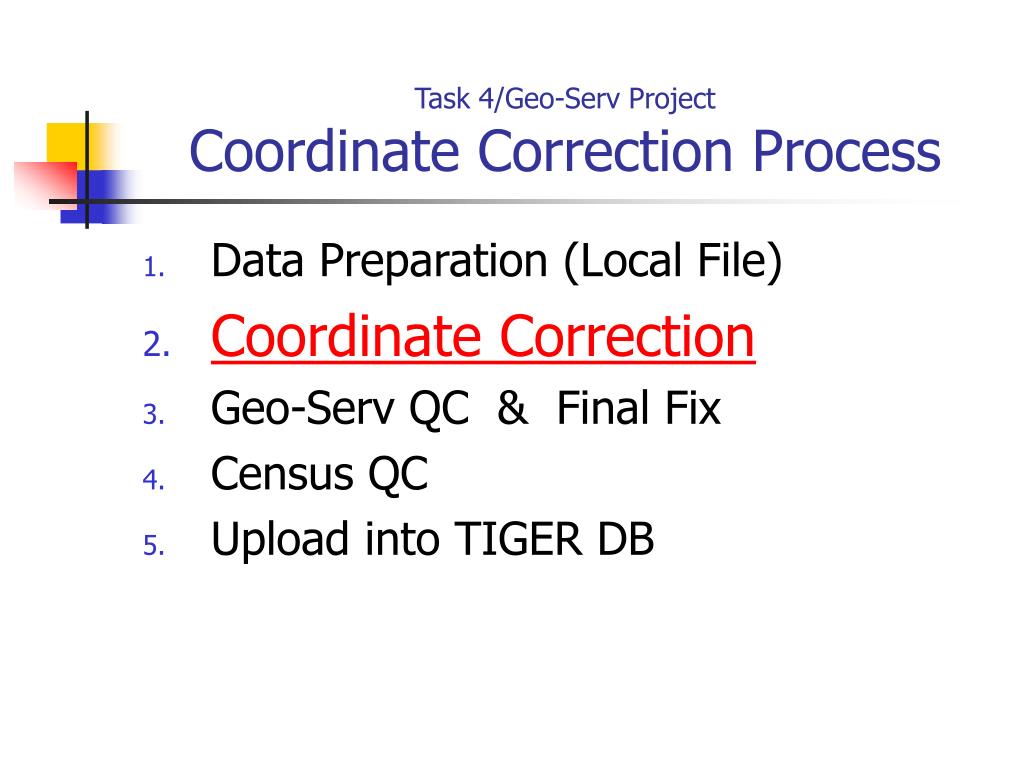 Task 4/Geo-Serv Project
Coordinate Correction Process

1. Data Preparation (Local File)
2. Coordinate Correction
3. Geo-Serv QC & Final Fix
4. Census QC
5. Upload into TIGER DB